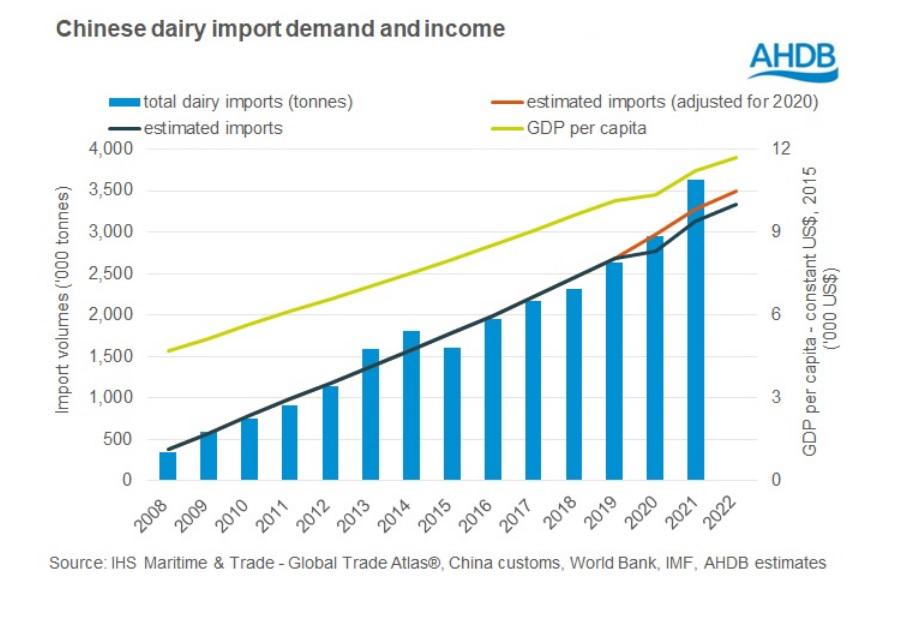 Chinese dairy import demand and income

AHDB

total dairy imports (tonnes)
estimated imports (adjusted for 2020)
estimated imports
GDP per capita

Import volumes ('000 tonnes)

4,000
3,500
3,000
2,500
2,000
1,500
1,000
500
0

GDP per capita - constant US$, 2015 ('000 US$)

12
9
6
3
0

2008 2009 2010 2011 2012 2013 2014 2015 2016 2017 2018 2019 2020 2021 2022

Source: IHS Maritime & Trade - Global Trade Atlas®, China customs, World Bank, IMF, AHDB estimates